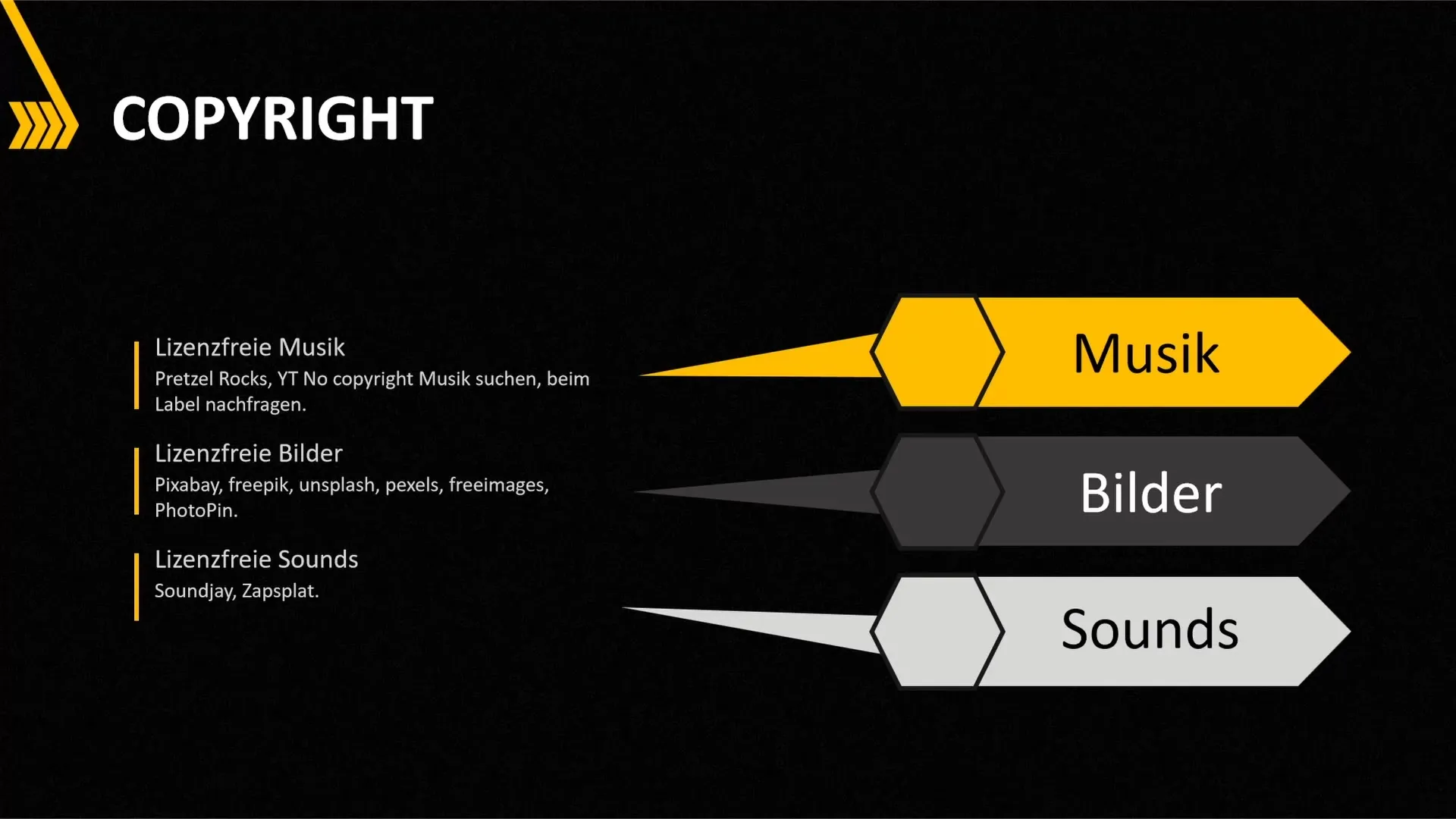 COPYRIGHT

Lizenzfreie Musik
Pretzel Rocks, YT No copyright Musik suchen, beim Label nachfragen.

Lizenzfreie Bilder
Pixabay, freepik, unsplash, pexels, freeimages, PhotoPin.

Lizenzfreie Sounds
Soundjay, Zapsplat.

Musik

Bilder

Sounds